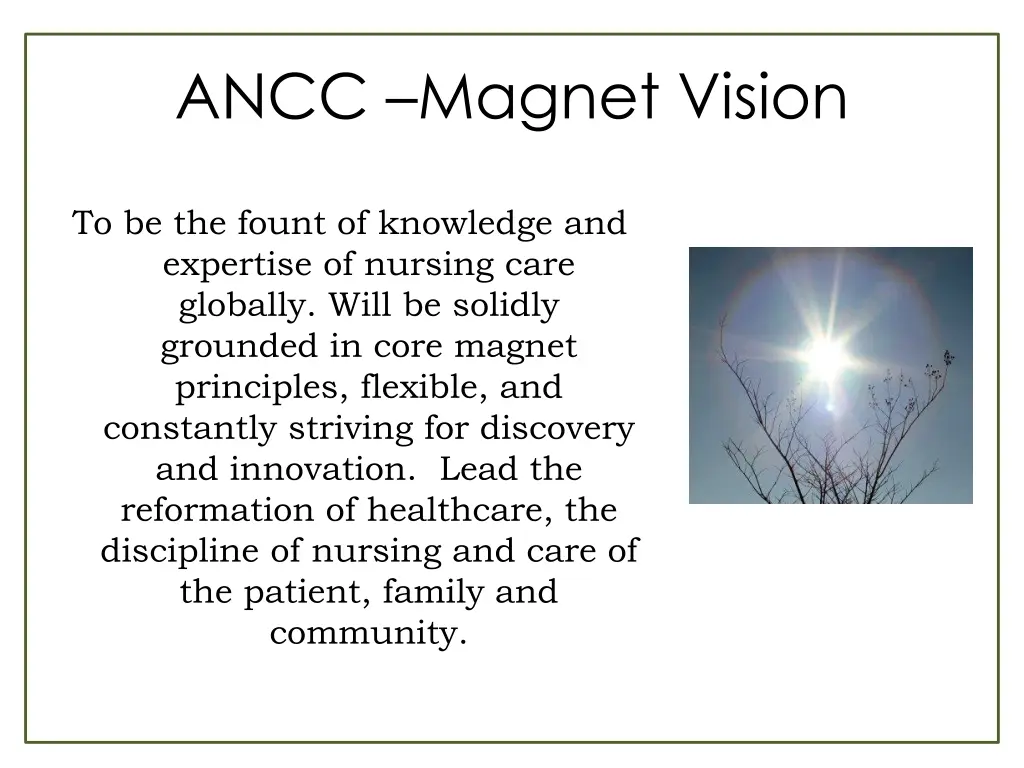 ANCC –Magnet Vision

To be the fount of knowledge and expertise of nursing care globally. Will be solidly grounded in core magnet principles, flexible, and constantly striving for discovery and innovation. Lead the reformation of healthcare, the discipline of nursing and care of the patient, family and community.